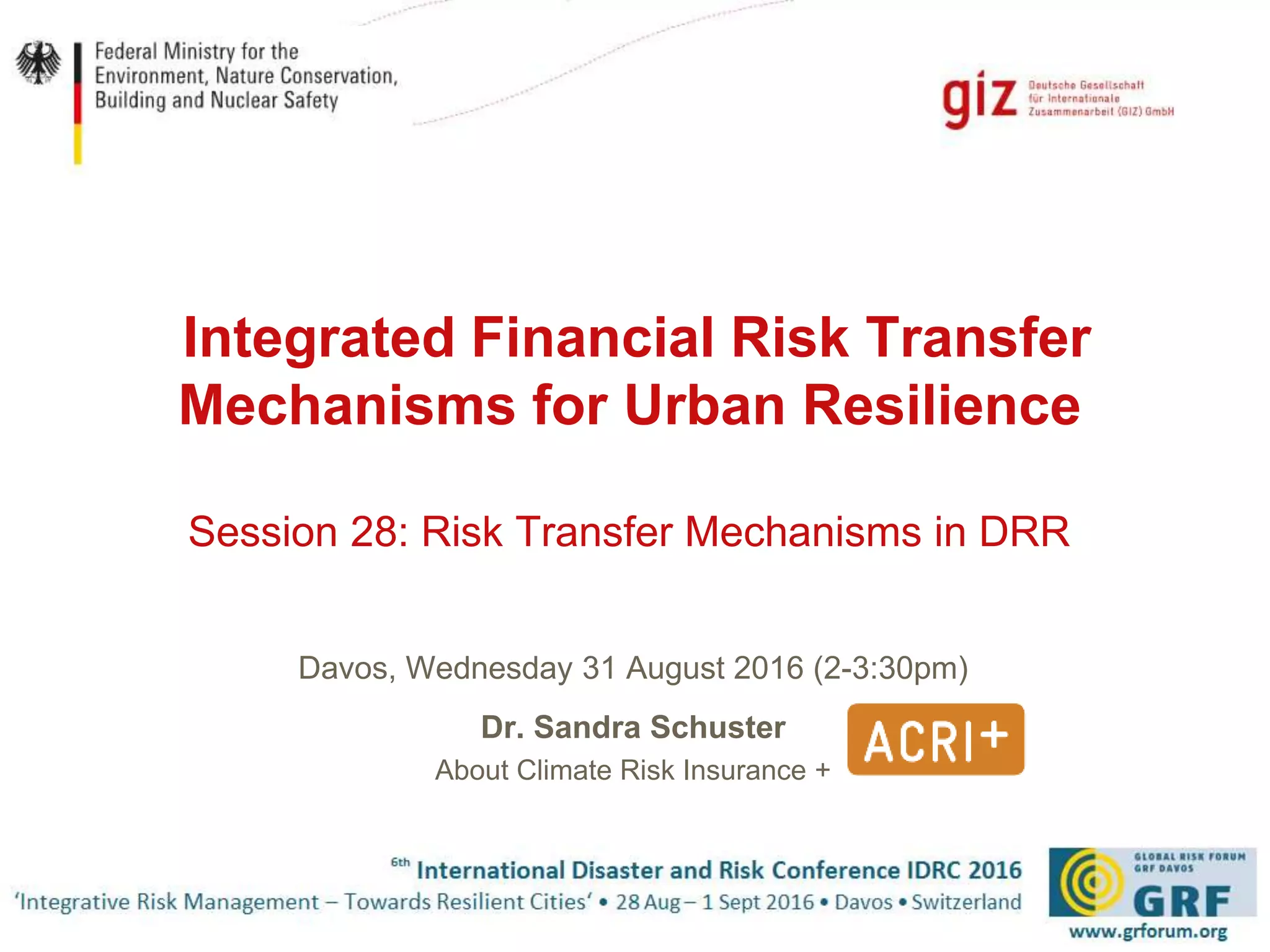 Federal Ministry for the Environment, Nature Conservation, Building and Nuclear Safety

giz Deutsche Gesellschaft für Internationale Zusammenarbeit (GIZ) GmbH

Integrated Financial Risk Transfer Mechanisms for Urban Resilience

Session 28: Risk Transfer Mechanisms in DRR

Davos, Wednesday 31 August 2016 (2-3:30pm)

Dr. Sandra Schuster
About Climate Risk Insurance +

ACRI+

6th International Disaster and Risk Conference IDRC 2016
'Integrative Risk Management – Towards Resilient Cities' • 28 Aug – 1 Sept 2016 • Davos • Switzerland

GLOBAL RISK FORUM GRF DAVOS
GRF
www.grforum.org